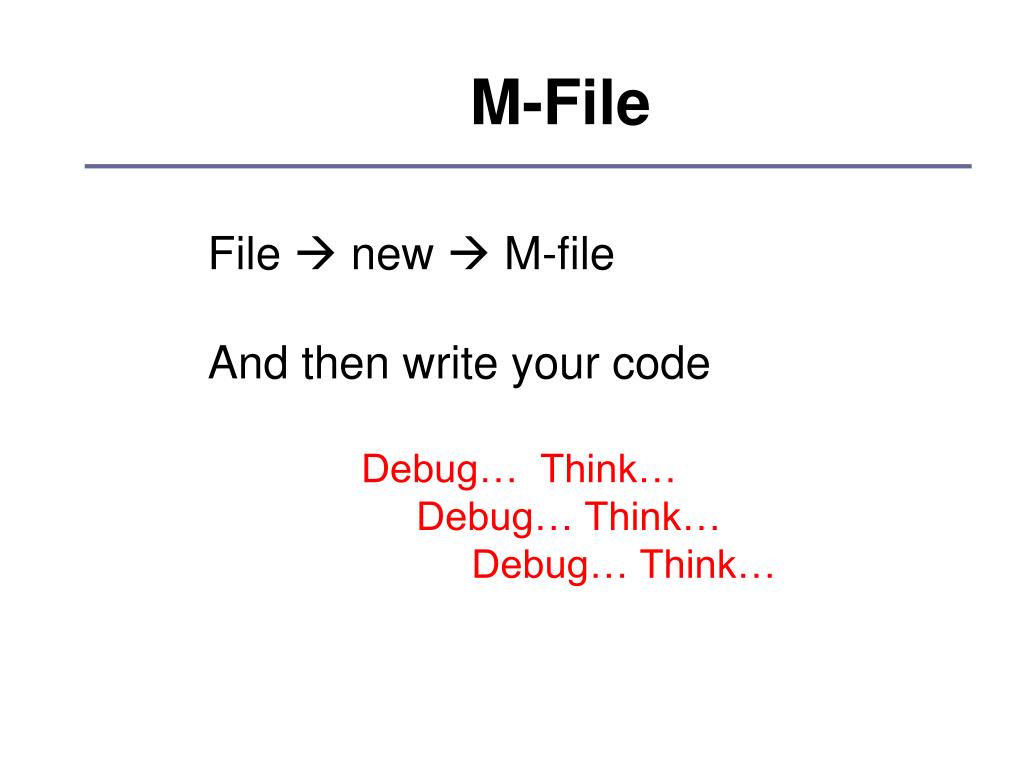 M-File

File → new → M-file

And then write your code

Debug… Think…
Debug… Think…
Debug… Think…